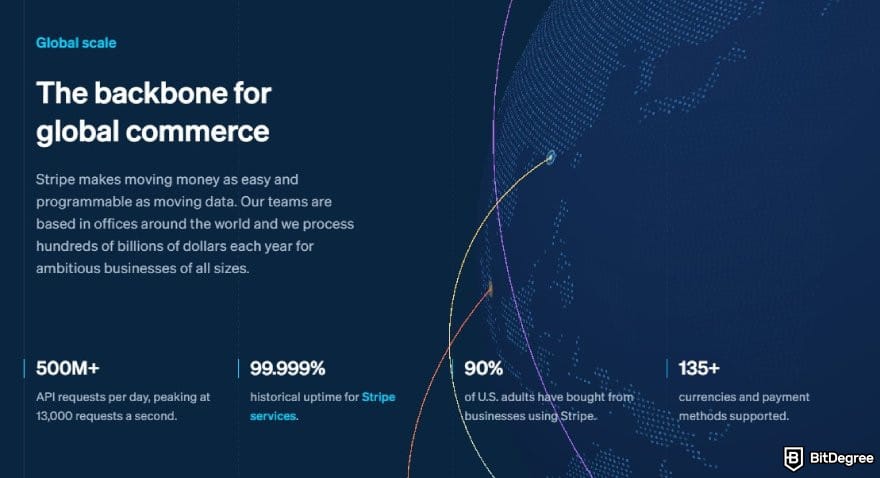 Global scale

The backbone for global commerce

Stripe makes moving money as easy and programmable as moving data. Our teams are based in offices around the world and we process hundreds of billions of dollars each year for ambitious businesses of all sizes.

500M+
API requests per day, peaking at 13,000 requests a second.

99.999%
historical uptime for Stripe services.

90%
of U.S. adults have bought from businesses using Stripe.

135+
currencies and payment methods supported.

BitDegree